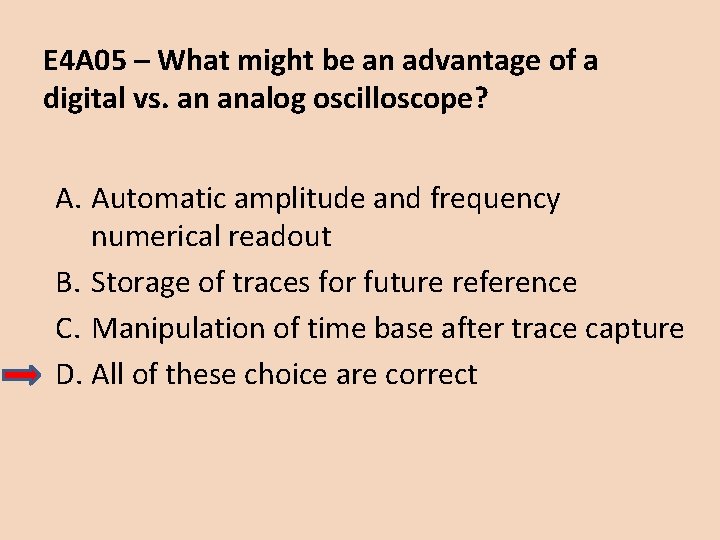 E4A05 – What might be an advantage of a digital vs. an analog oscilloscope?

A. Automatic amplitude and frequency numerical readout
B. Storage of traces for future reference
C. Manipulation of time base after trace capture
D. All of these choice are correct